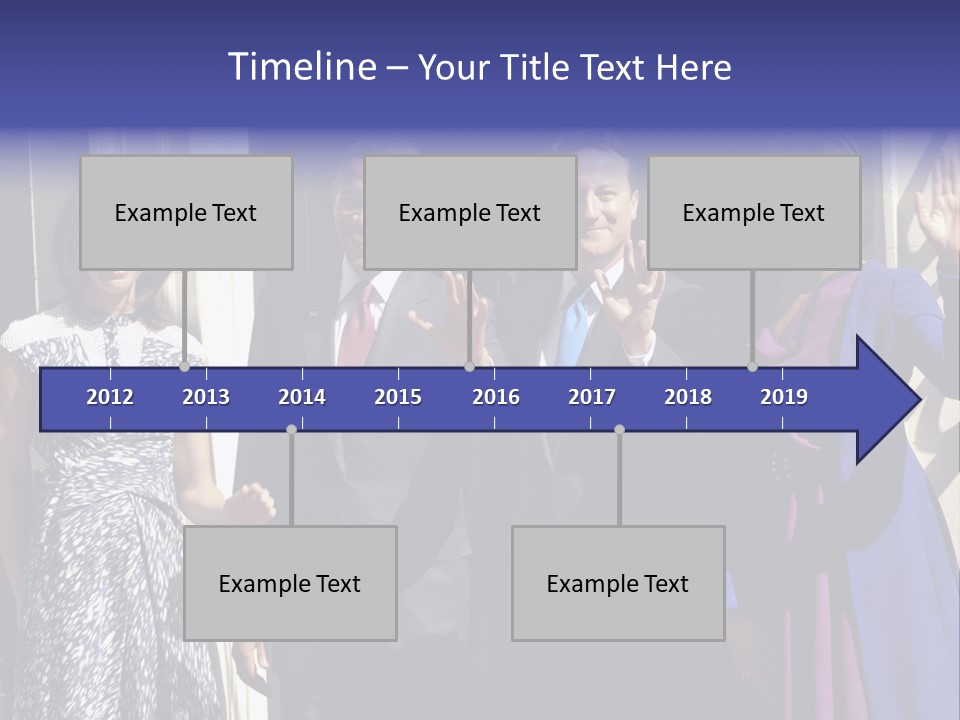 Timeline – Your Title Text Here

Example Text

Example Text

Example Text

2012
2013
2014
2015
2016
2017
2018
2019

Example Text

Example Text